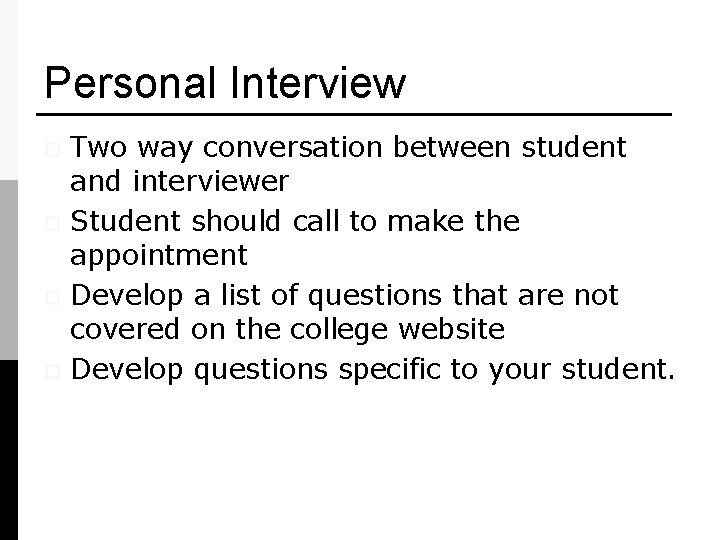 Personal Interview

Two way conversation between student and interviewer

Student should call to make the appointment

Develop a list of questions that are not covered on the college website

Develop questions specific to your student.